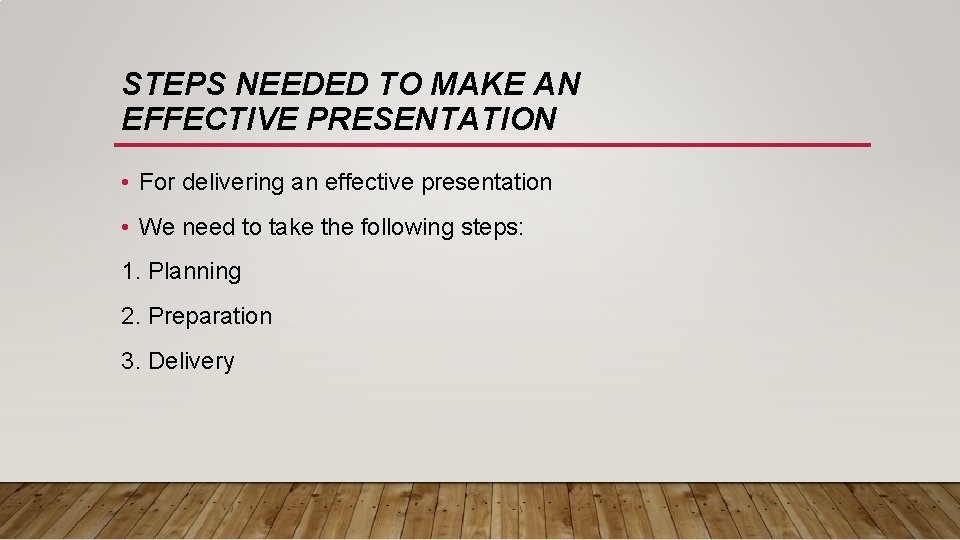 STEPS NEEDED TO MAKE AN EFFECTIVE PRESENTATION

• For delivering an effective presentation

• We need to take the following steps:

1. Planning

2. Preparation

3. Delivery